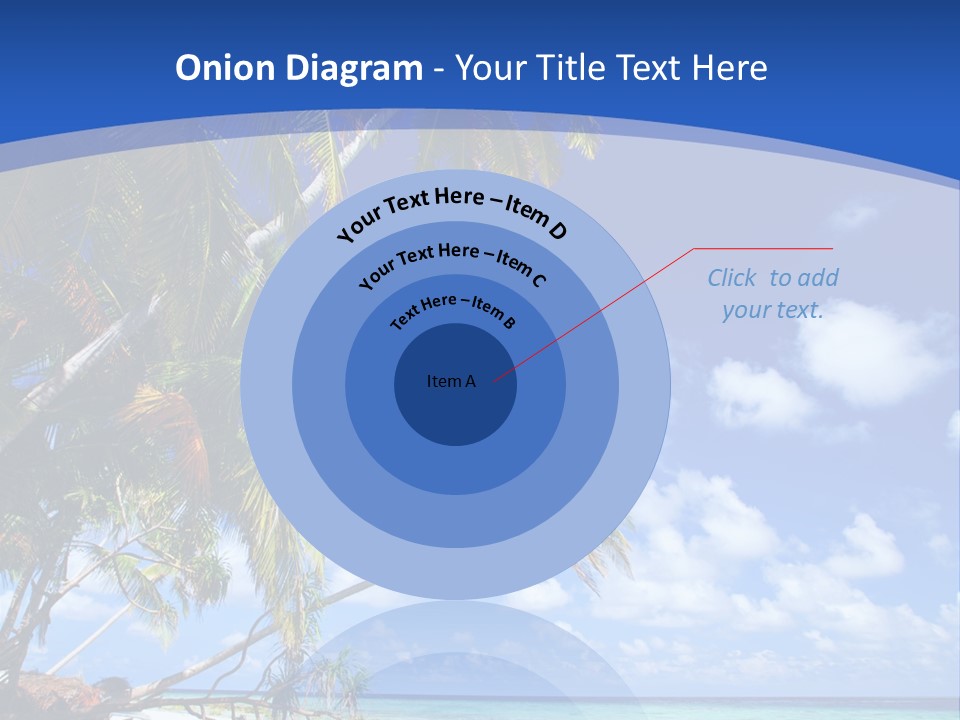 Onion Diagram - Your Title Text Here

Your Text Here – Item D

Your Text Here – Item C

Text Here – Item B

Item A

Click to add your text.